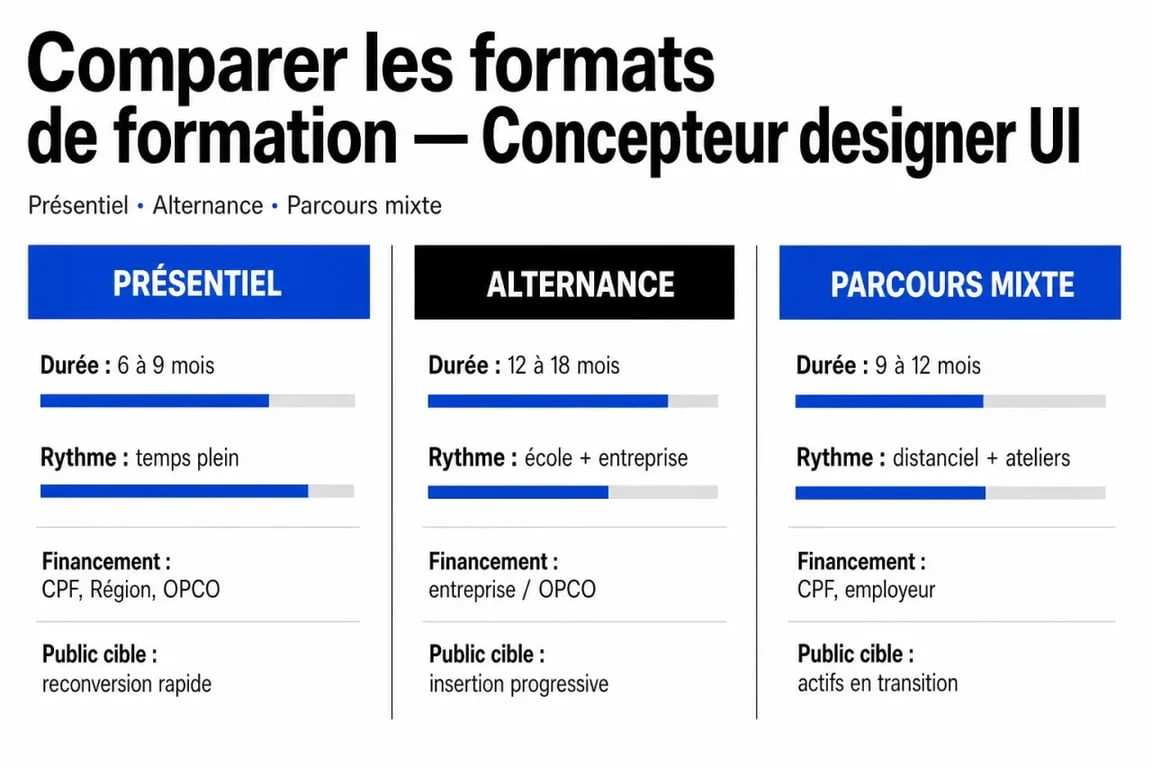 Comparer les formats de formation — Concepteur designer UI

Présentiel • Alternance • Parcours mixte

PRÉSENTIEL

Durée : 6 à 9 mois

Rythme : temps plein

Financement : CPF, Région, OPCO

Public cible : reconversion rapide

ALTERNANCE

Durée : 12 à 18 mois

Rythme : école + entreprise

Financement : entreprise / OPCO

Public cible : insertion progressive

PARCOURS MIXTE

Durée : 9 à 12 mois

Rythme : distanciel + ateliers

Financement : CPF, employeur

Public cible : actifs en transition